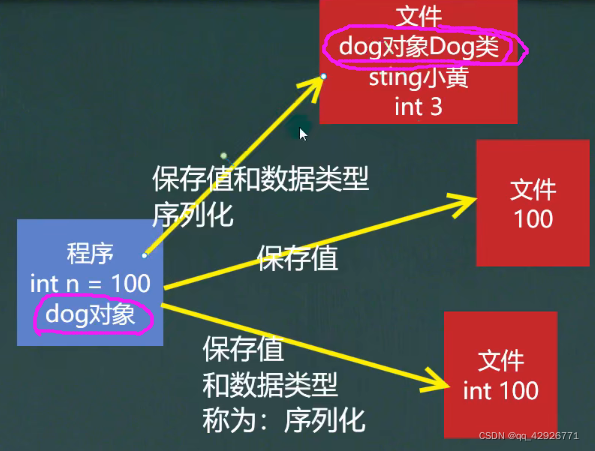 文件
dog对象Dog类
sting小黄
int 3

保存值和数据类型
序列化

文件
100

程序
int n = 100
dog对象

保存值

保存值
和数据类型
称为：序列化

文件
int 100

CSDN @qq_42926771